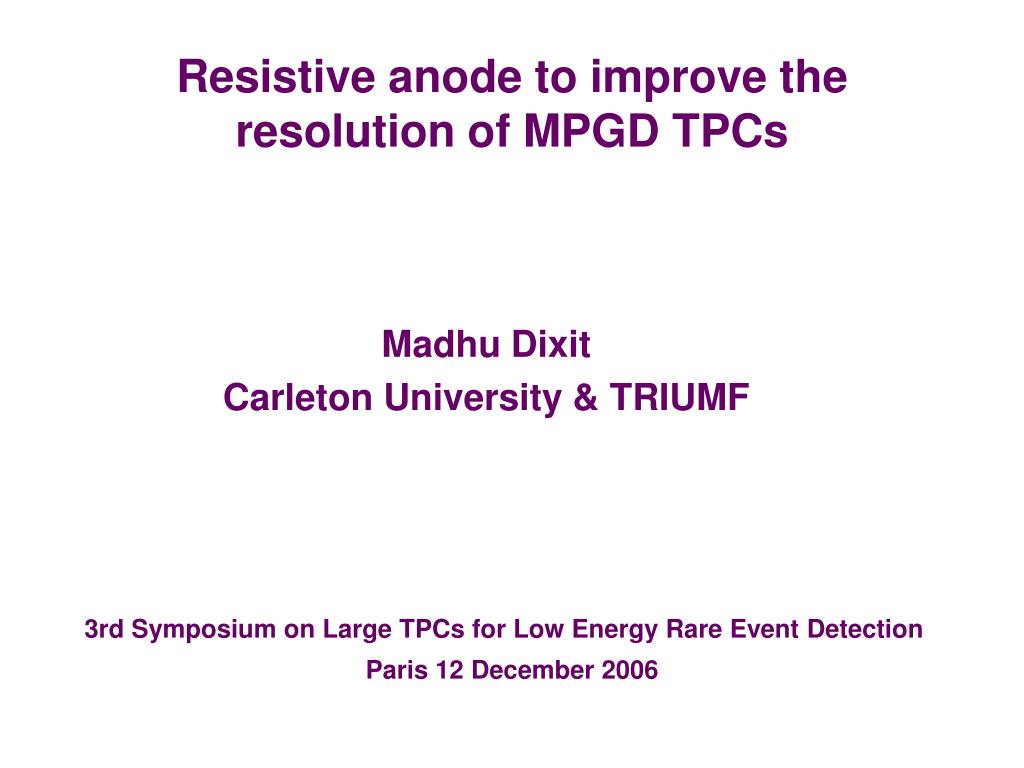 Resistive anode to improve the resolution of MPGD TPCs

Madhu Dixit
Carleton University & TRIUMF

3rd Symposium on Large TPCs for Low Energy Rare Event Detection
Paris 12 December 2006